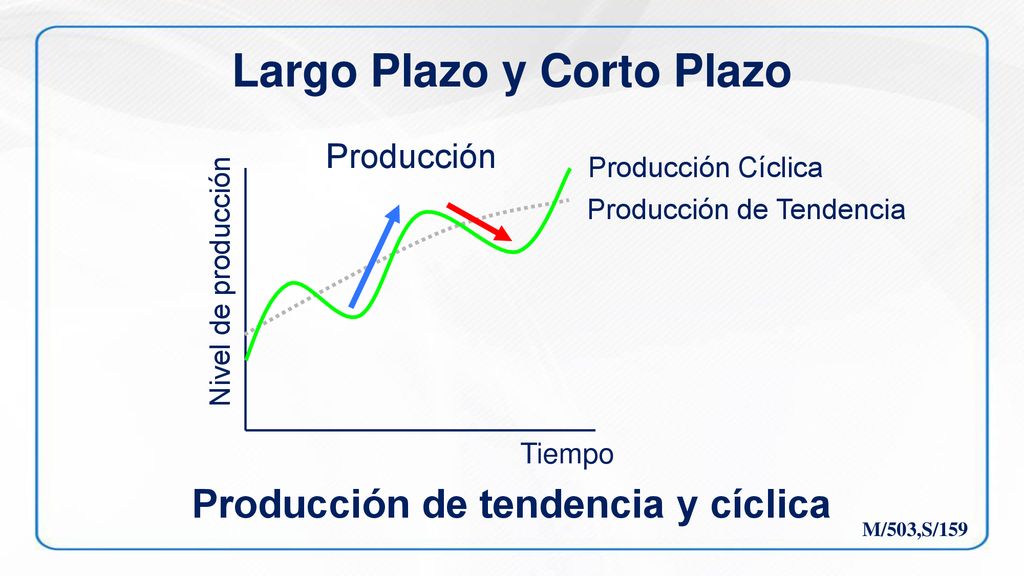 Largo Plazo y Corto Plazo

Producción

Producción Cíclica

Producción de Tendencia

Nivel de producción

Tiempo

Producción de tendencia y cíclica

M/503,S/159